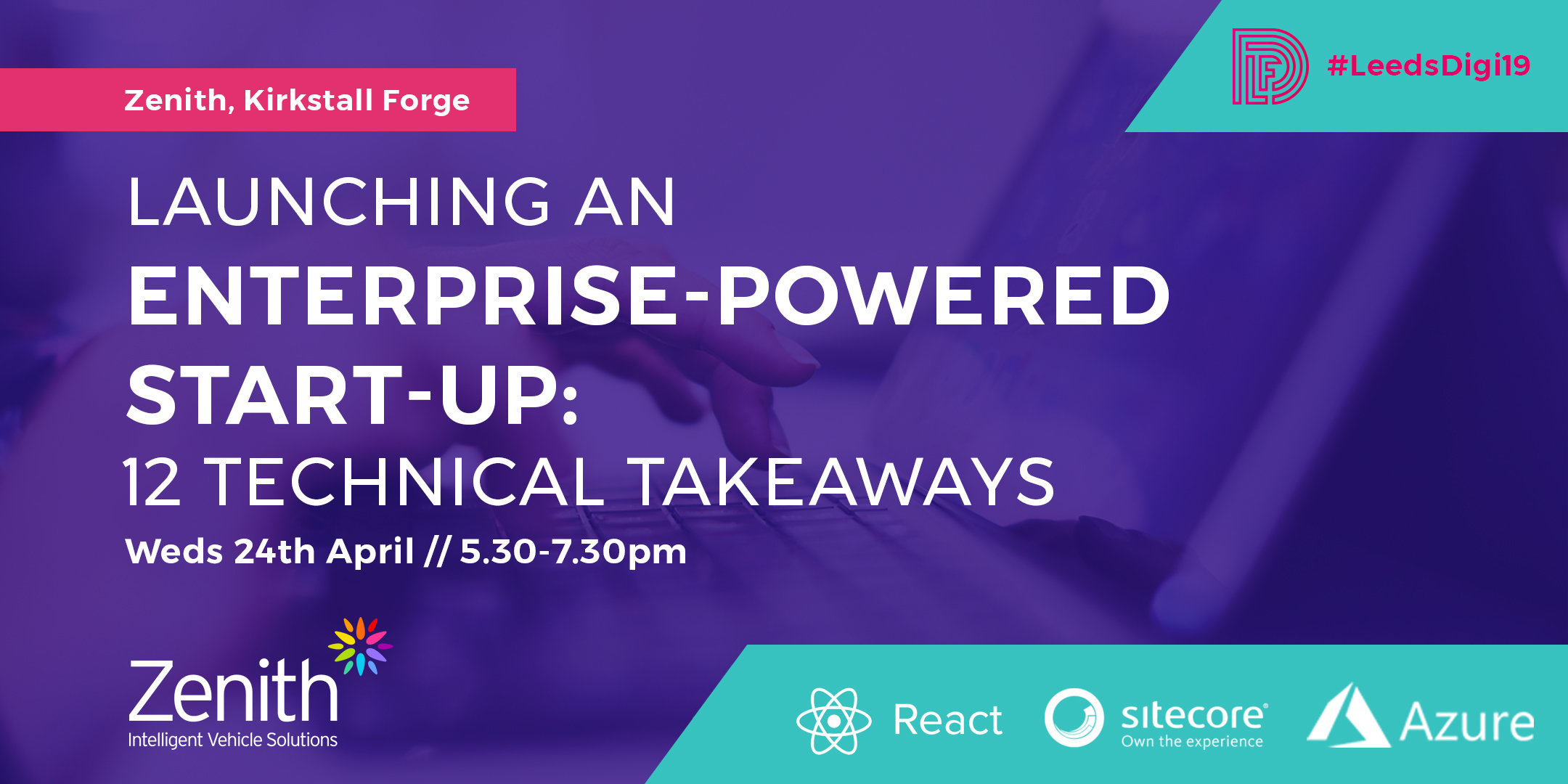 Zenith, Kirkstall Forge

#LeedsDigi19

LAUNCHING AN
ENTERPRISE-POWERED START-UP:
12 TECHNICAL TAKEAWAYS

Weds 24th April // 5.30-7.30pm

Zenith
Intelligent Vehicle Solutions

React

sitecore
Own the experience

Azure